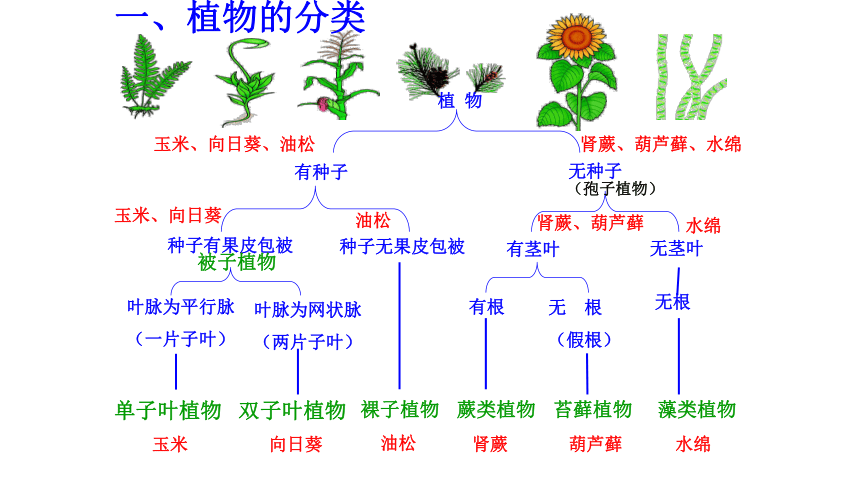 一、植物的分类

植 物

玉米、向日葵、油松

肾蕨、葫芦藓、水绵

有种子

无种子
（孢子植物）

玉米、向日葵

油松

肾蕨、葫芦藓

水绵

种子有果皮包被
被子植物

种子无果皮包被

有茎叶

无茎叶

叶脉为平行脉
（一片子叶）

叶脉为网状脉
（两片子叶）

有根

无 根
（假根）

无根

单子叶植物

双子叶植物

裸子植物

蕨类植物

苔藓植物

藻类植物

玉米

向日葵

油松

肾蕨

葫芦藓

水绵